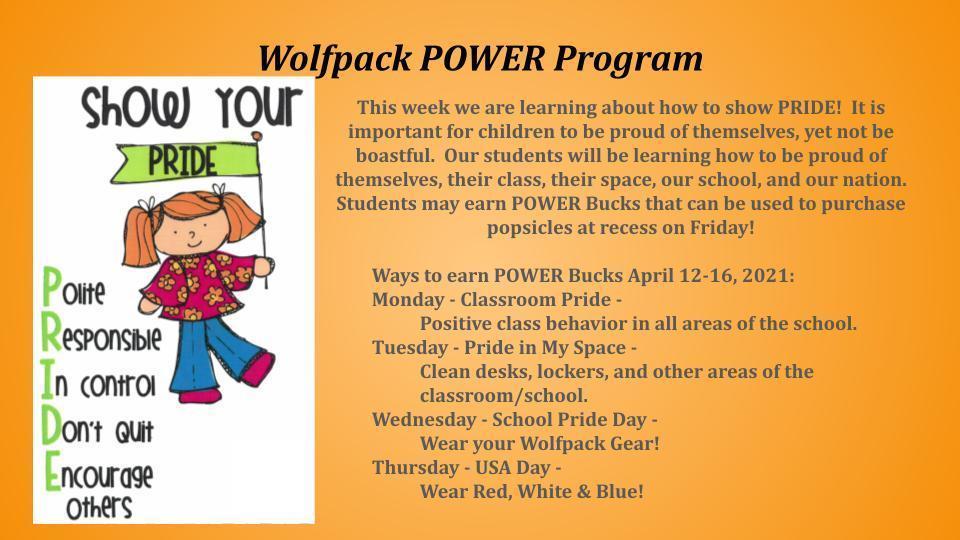 Wolfpack POWER Program

Show Your

PRIDE

Polite
Responsible
In control
Don't Quit
Encourage others

This week we are learning about how to show PRIDE! It is important for children to be proud of themselves, yet not be boastful. Our students will be learning how to be proud of themselves, their class, their space, our school, and our nation. Students may earn POWER Bucks that can be used to purchase popsicles at recess on Friday!

Ways to earn POWER Bucks April 12-16, 2021:
Monday - Classroom Pride -
Positive class behavior in all areas of the school.
Tuesday - Pride in My Space -
Clean desks, lockers, and other areas of the classroom/school.
Wednesday - School Pride Day -
Wear your Wolfpack Gear!
Thursday - USA Day -
Wear Red, White & Blue!